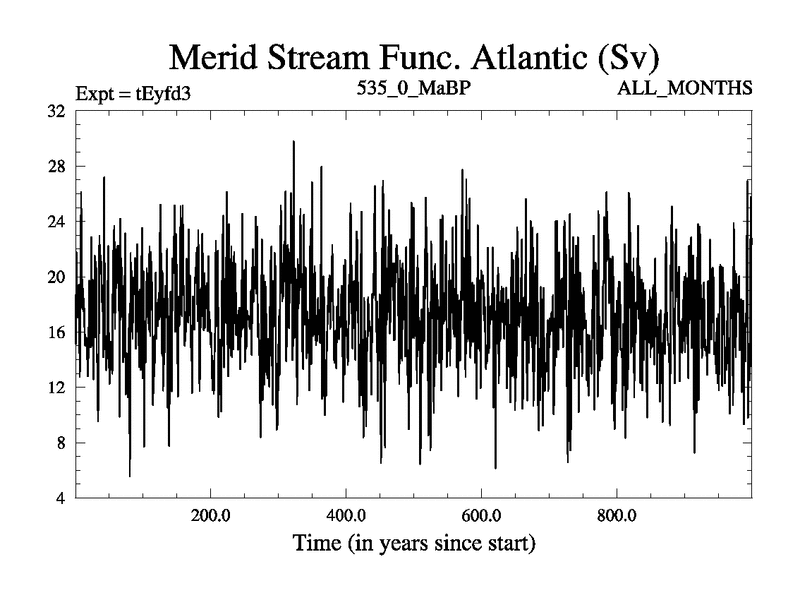 Merid Stream Func. Atlantic (Sv)

Expt = tEyfd3
535_0_MaBP
ALL_MONTHS

32
28
24
20
16
12
8
4

200.0
400.0
600.0
800.0

Time (in years since start)